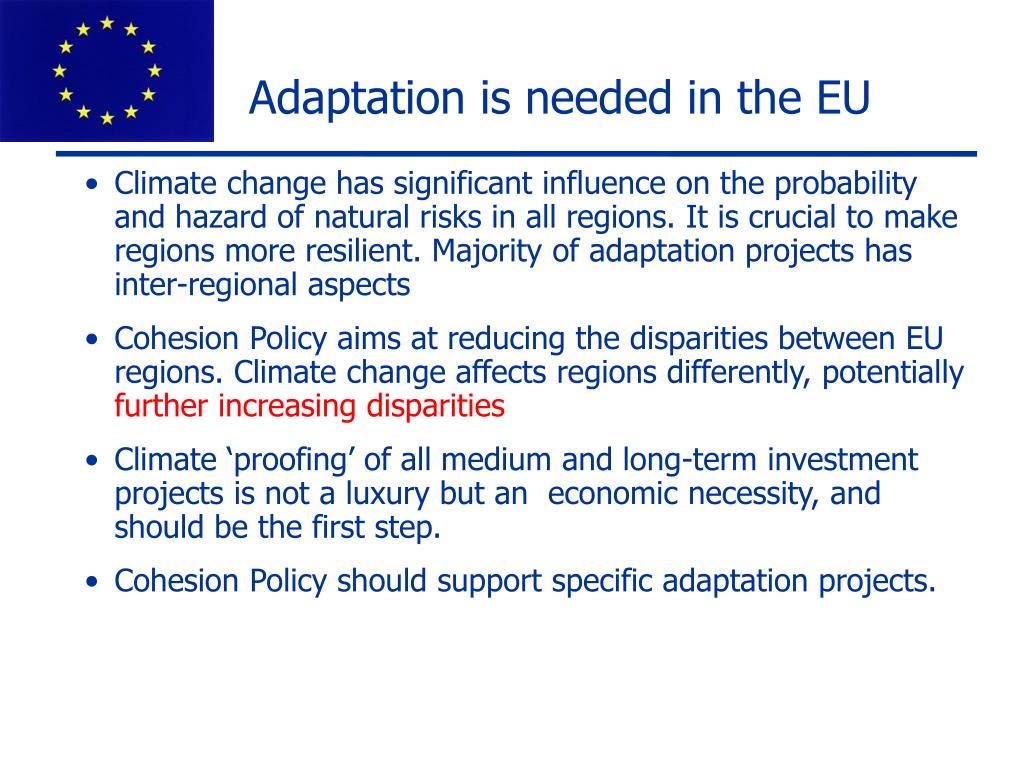 Adaptation is needed in the EU

• Climate change has significant influence on the probability and hazard of natural risks in all regions. It is crucial to make regions more resilient. Majority of adaptation projects has inter-regional aspects

• Cohesion Policy aims at reducing the disparities between EU regions. Climate change affects regions differently, potentially further increasing disparities

• Climate ‘proofing’ of all medium and long-term investment projects is not a luxury but an  economic necessity, and should be the first step.

• Cohesion Policy should support specific adaptation projects.